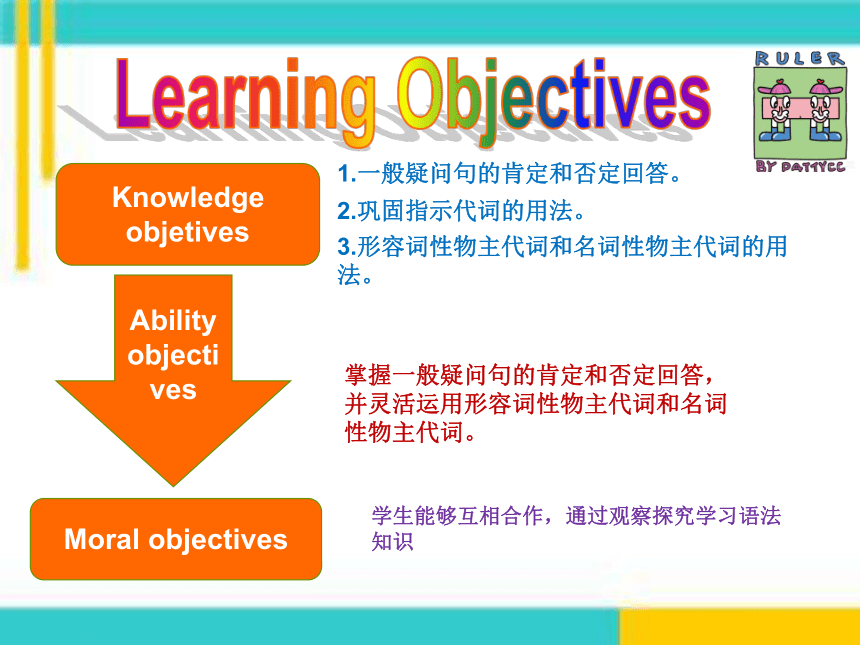 Learning Objectives

RULER

BY PATTYCC

Knowledge objetives

1.一般疑问句的肯定和否定回答。
2.巩固指示代词的用法。
3.形容词性物主代词和名词性物主代词的用法。

Ability objectives

掌握一般疑问句的肯定和否定回答，并灵活运用形容词性物主代词和名词性物主代词。

Moral objectives

学生能够互相合作，通过观察探究学习语法知识